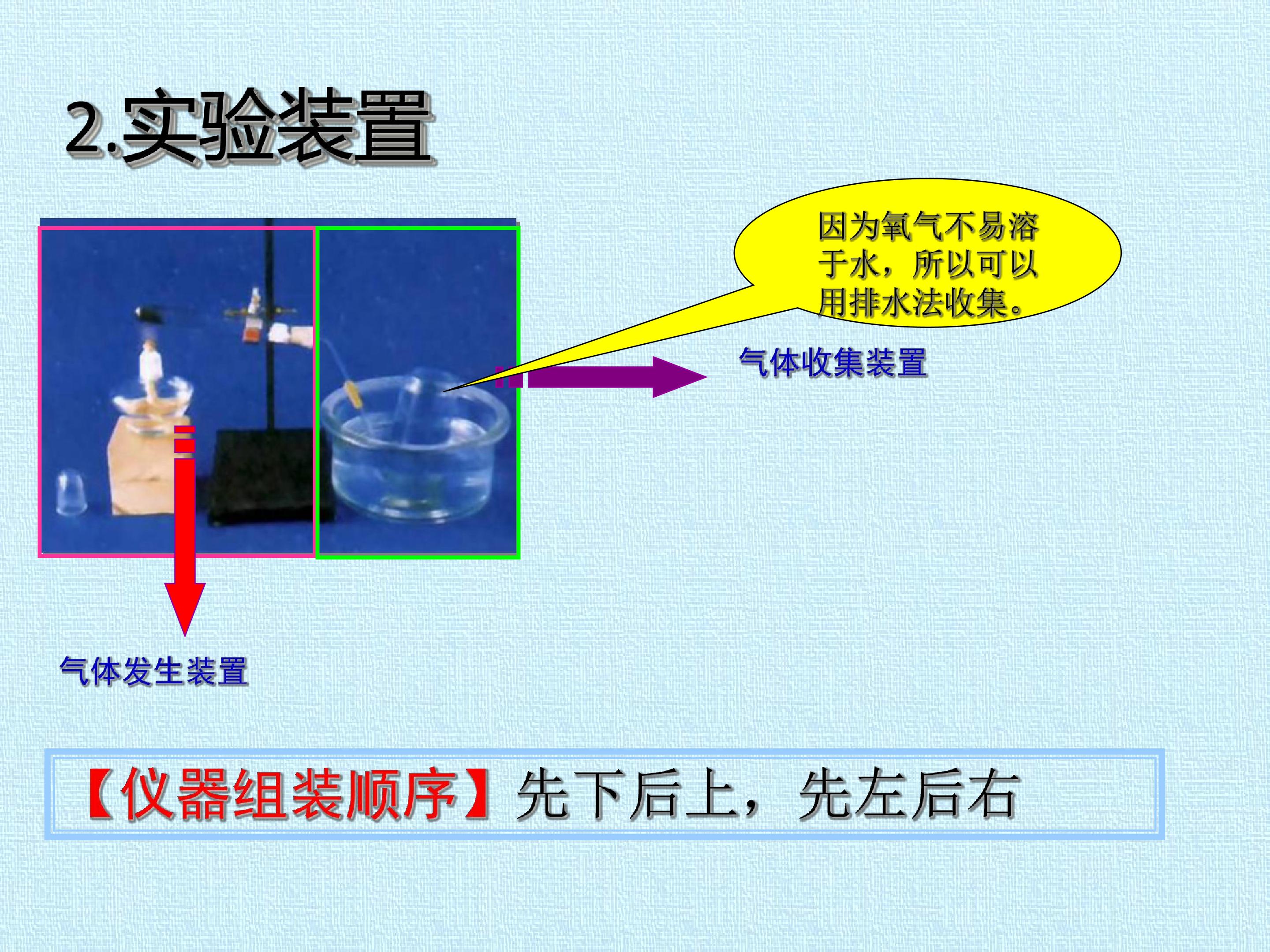 2.实验装置

因为氧气不易溶于水，所以可以用排水法收集。

气体收集装置

气体发生装置

【仪器组装顺序】先下后上，先左后右